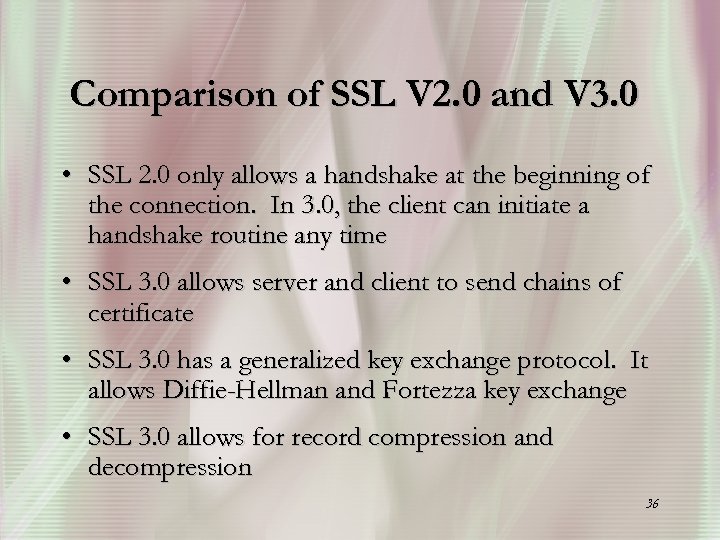 Comparison of SSL V2.0 and V3.0

• SSL 2.0 only allows a handshake at the beginning of the connection. In 3.0, the client can initiate a handshake routine any time

• SSL 3.0 allows server and client to send chains of certificate

• SSL 3.0 has a generalized key exchange protocol. It allows Diffie-Hellman and Fortezza key exchange

• SSL 3.0 allows for record compression and decompression

36